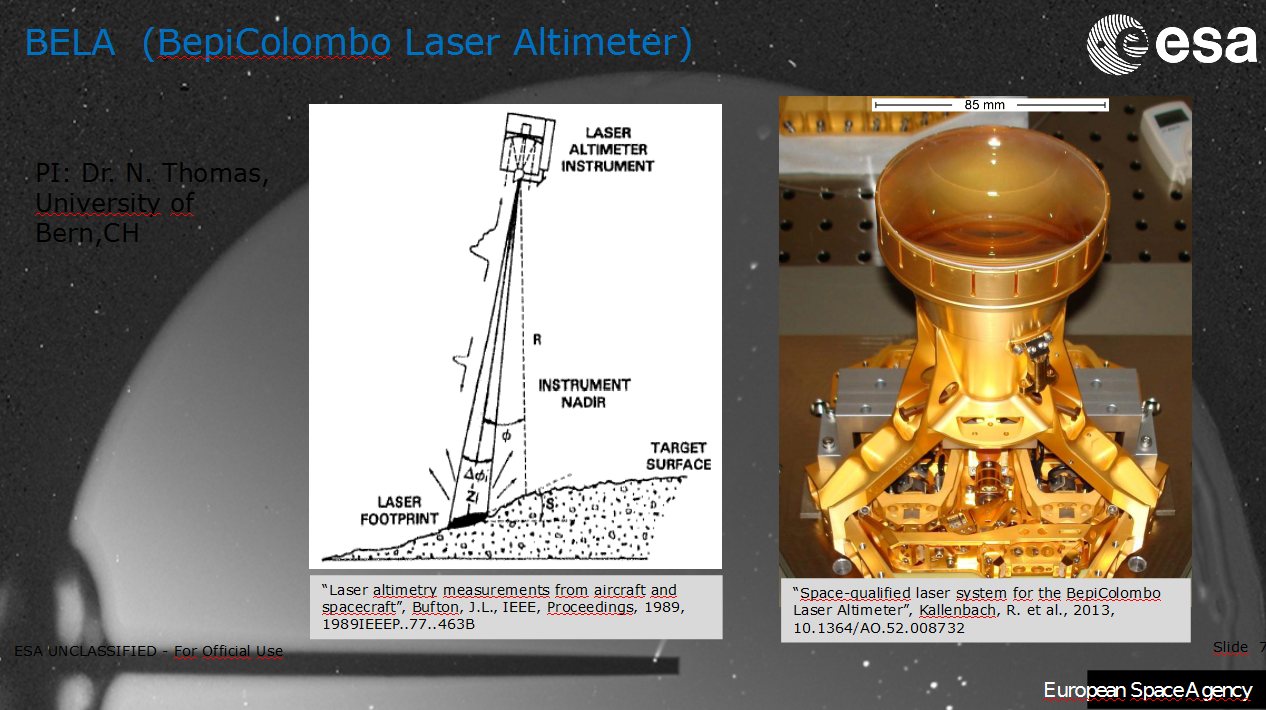 BELA (BepiColombo Laser Altimeter)

esa

PI: Dr. N. Thomas, University of Bern,CH

LASER ALTIMETER INSTRUMENT

R

INSTRUMENT NADIR

$\phi$

TARGET SURFACE

$\Delta\phi_i$

$Z_i$

S

LASER FOOTPRINT

"Laser altimetry measurements from aircraft and spacecraft", Bufton, J.L., IEEE, Proceedings, 1989, 1989IEEEP..77..463B

85 mm

"Space-qualified laser system for the BepiColombo Laser Altimeter", Kallenbach, R. et al., 2013, 10.1364/AO.52.008732

ESA UNCLASSIFIED - For Official Use

Slide 7

European Space Agency